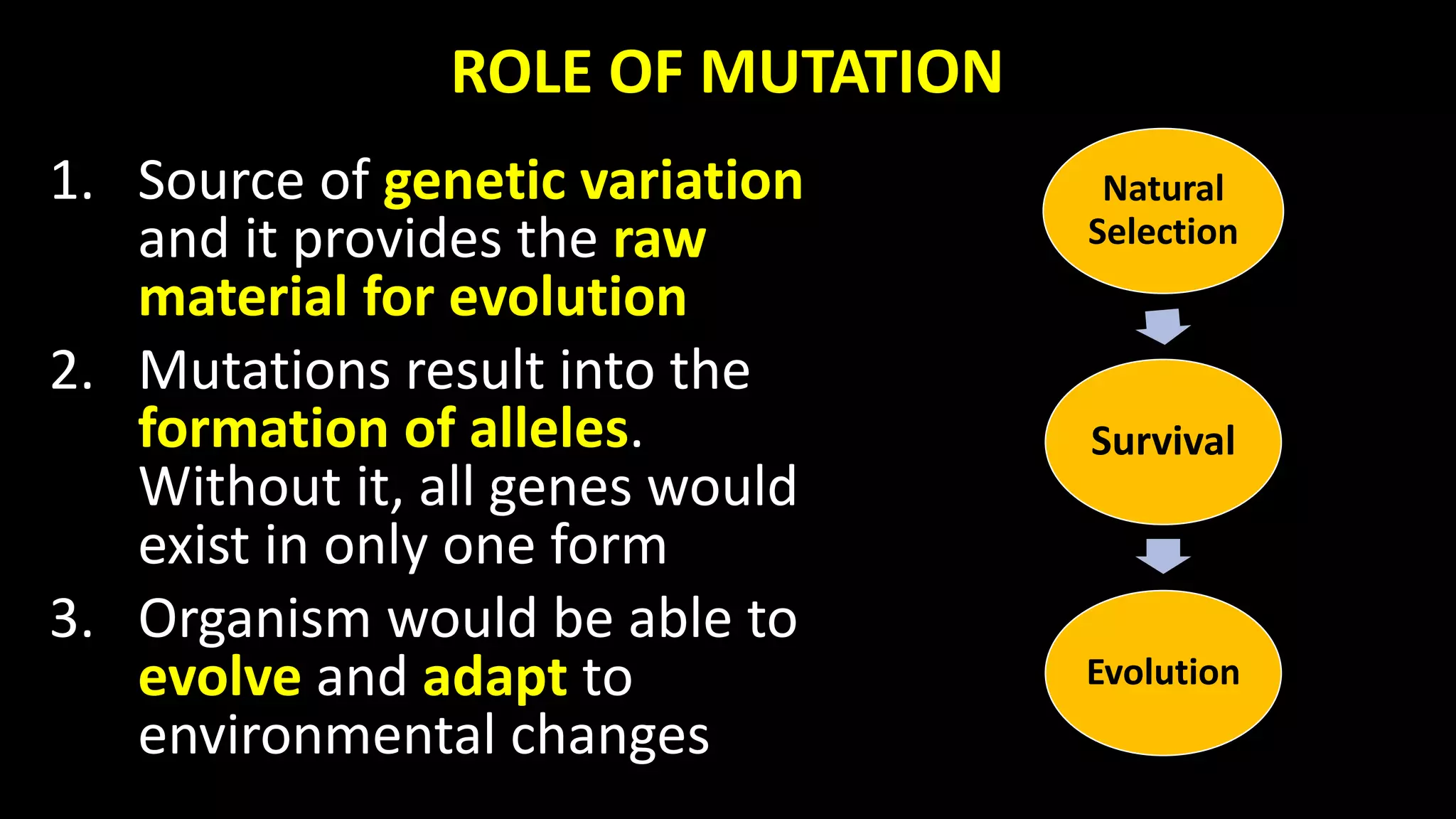 ROLE OF MUTATION

1. Source of genetic variation and it provides the raw material for evolution

2. Mutations result into the formation of alleles. Without it, all genes would exist in only one form

3. Organism would be able to evolve and adapt to environmental changes

Natural Selection

Survival

Evolution